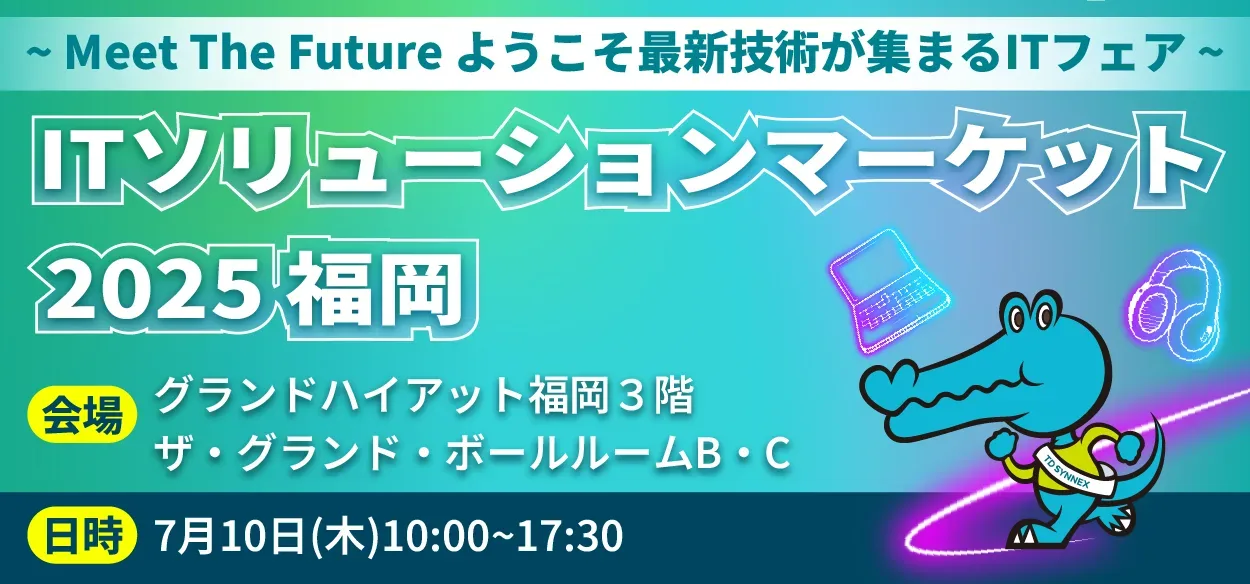 ~ Meet The Future ようこそ最新技術が集まるITフェア ~

ITソリューションマーケット 2025 福岡

会場 グランドハイアット福岡３階 ザ・グランド・ボールルームB・C

日時 7月10日(木)10:00~17:30

TD SYNNEX